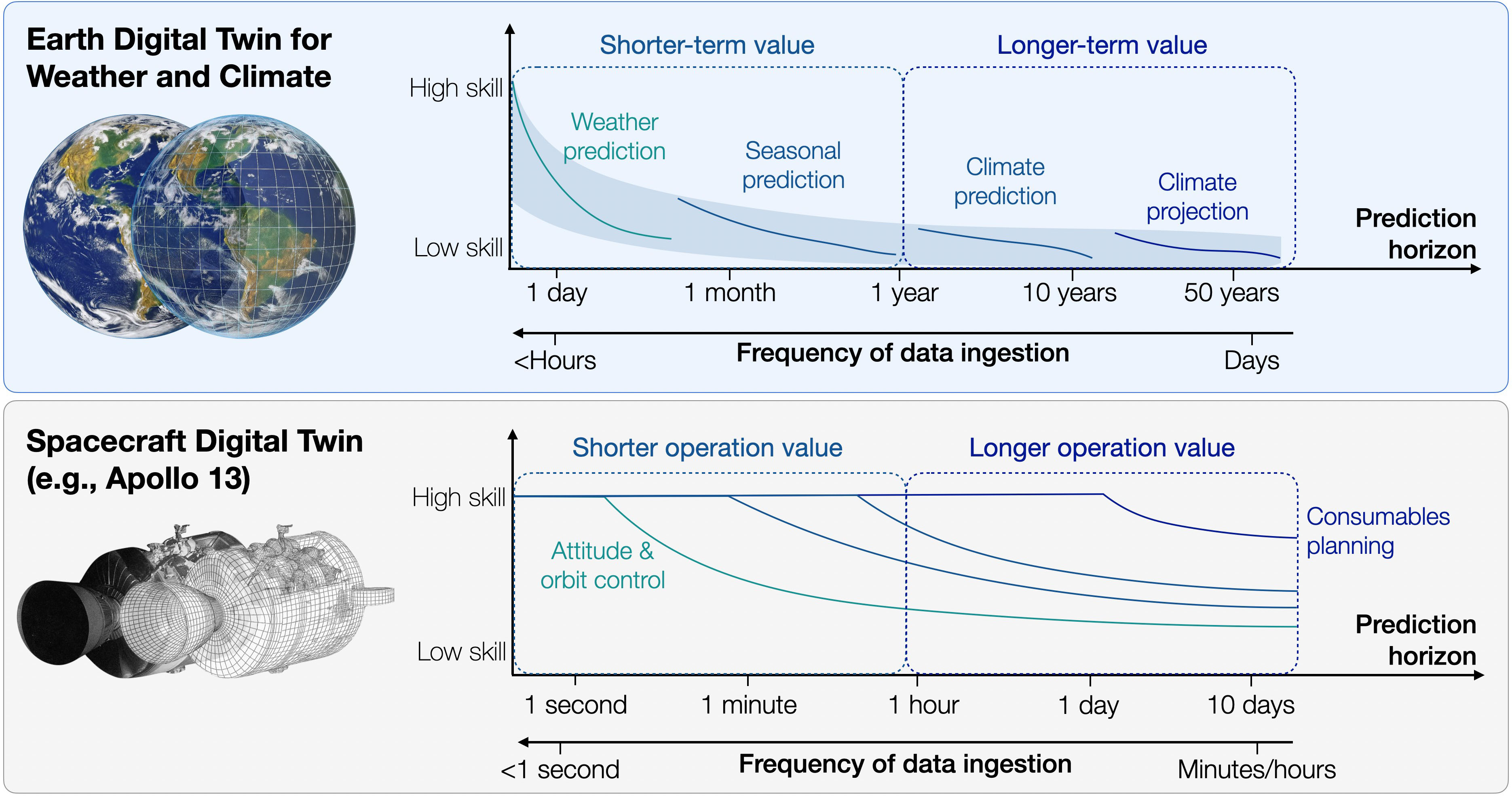 Earth Digital Twin for Weather and Climate

Shorter-term value

Longer-term value

High skill

Low skill

Weather prediction

Seasonal prediction

Climate prediction

Climate projection

Prediction horizon

1 day

1 month

1 year

10 years

50 years

<Hours

Frequency of data ingestion

Days

Spacecraft Digital Twin (e.g., Apollo 13)

Shorter operation value

Longer operation value

High skill

Low skill

Attitude & orbit control

Consumables planning

Prediction horizon

1 second

1 minute

1 hour

1 day

10 days

<1 second

Frequency of data ingestion

Minutes/hours